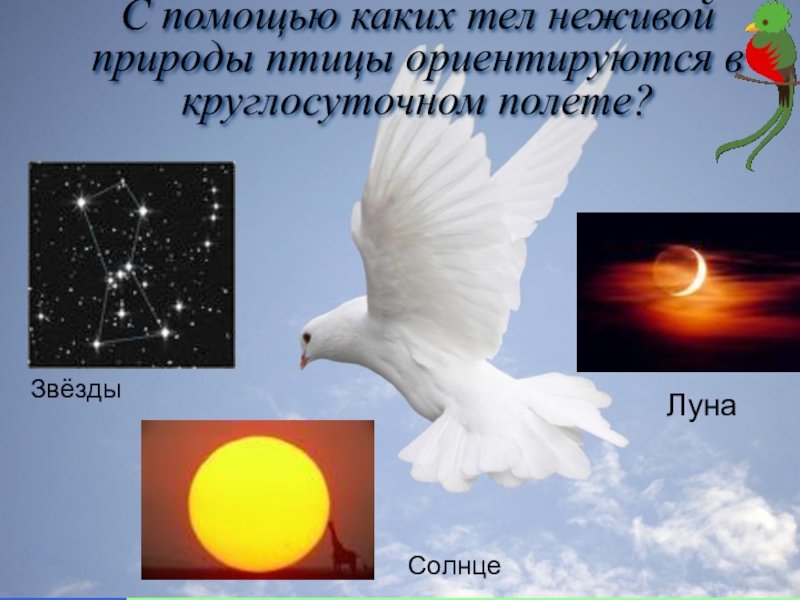 С помощью каких тел неживой природы птицы ориентируются в круглосуточном полете?

Звёзды

Луна

Солнце